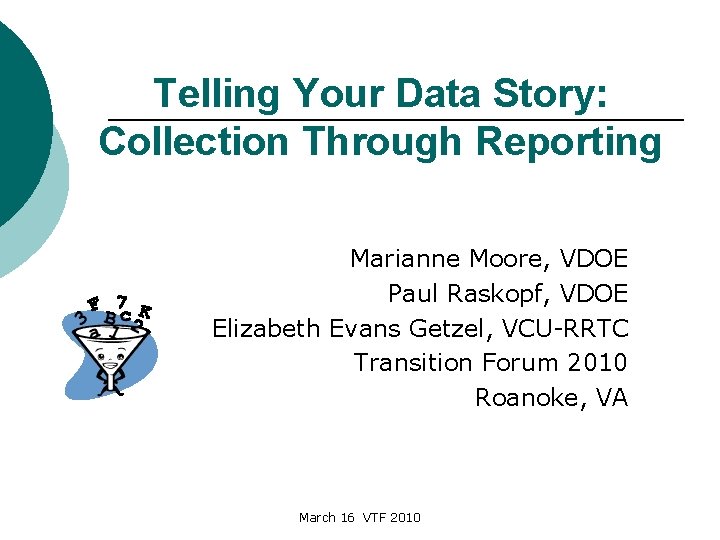 Telling Your Data Story:
Collection Through Reporting

Marianne Moore, VDOE
Paul Raskopf, VDOE
Elizabeth Evans Getzel, VCU-RRTC
Transition Forum 2010
Roanoke, VA

3 F 7 K
B C 2
a 1

March 16 VTF 2010